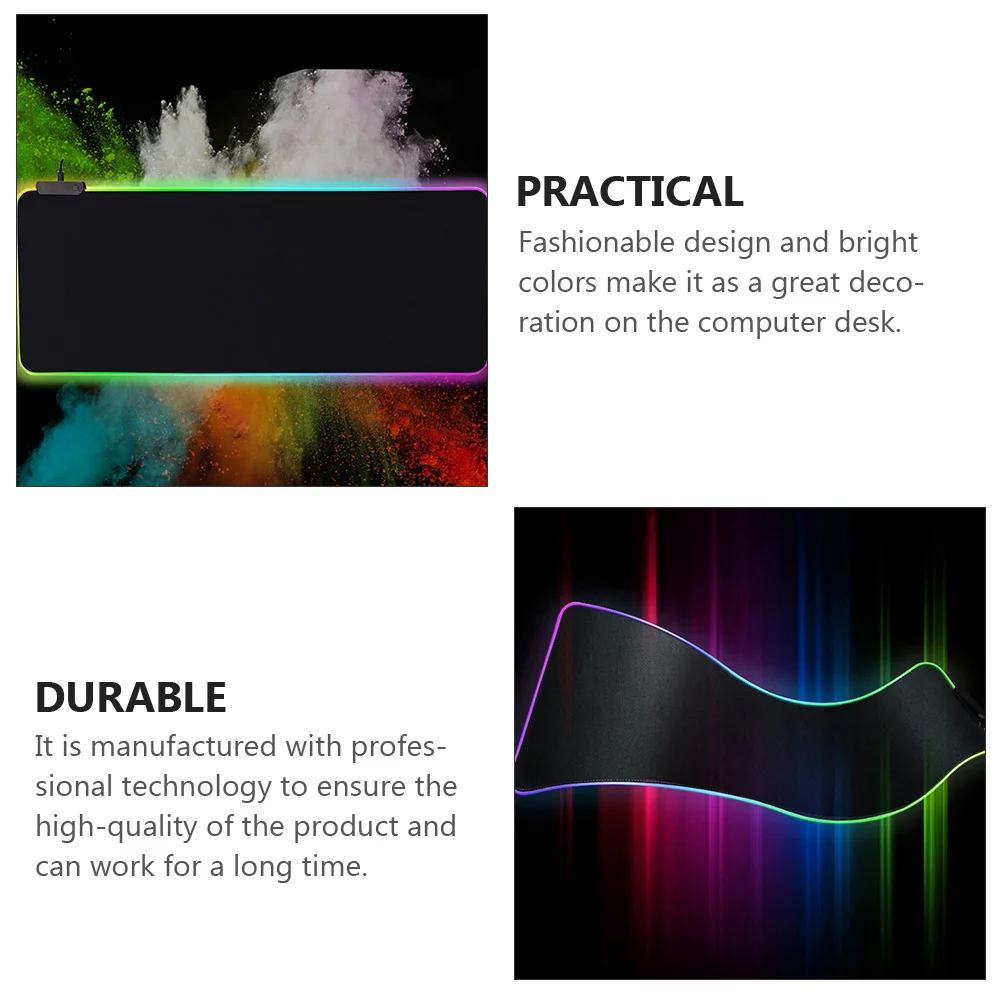 PRACTICAL
Fashionable design and bright colors make it as a great decoration on the computer desk.

DURABLE
It is manufactured with professional technology to ensure the high-quality of the product and can work for a long time.